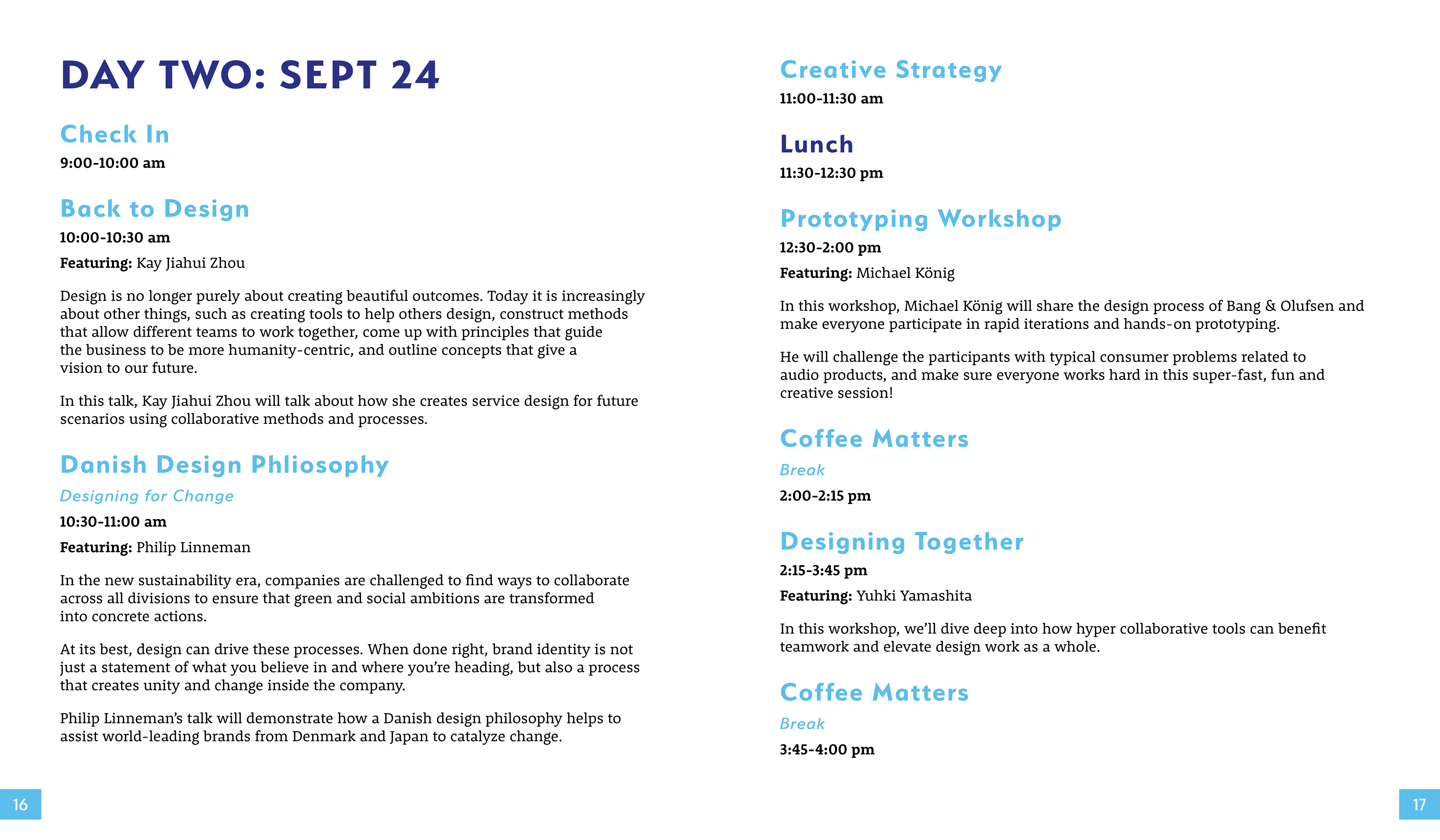 DAY TWO: SEPT 24

Check In
9:00-10:00 am

Back to Design
10:00-10:30 am
Featuring: Kay Jiahui Zhou

Design is no longer purely about creating beautiful outcomes. Today it is increasingly about other things, such as creating tools to help others design, construct methods that allow different teams to work together, come up with principles that guide the business to be more humanity-centric, and outline concepts that give a vision to our future.

In this talk, Kay Jiahui Zhou will talk about how she creates service design for future scenarios using collaborative methods and processes.

Danish Design Phliosophy
Designing for Change
10:30-11:00 am
Featuring: Philip Linneman

In the new sustainability era, companies are challenged to find ways to collaborate across all divisions to ensure that green and social ambitions are transformed into concrete actions.

At its best, design can drive these processes. When done right, brand identity is not just a statement of what you believe in and where you're heading, but also a process that creates unity and change inside the company.

Philip Linneman's talk will demonstrate how a Danish design philosophy helps to assist world-leading brands from Denmark and Japan to catalyze change.

16

Creative Strategy
11:00-11:30 am

Lunch
11:30-12:30 pm

Prototyping Workshop
12:30-2:00 pm
Featuring: Michael König

In this workshop, Michael König will share the design process of Bang & Olufsen and make everyone participate in rapid iterations and hands-on prototyping.

He will challenge the participants with typical consumer problems related to audio products, and make sure everyone works hard in this super-fast, fun and creative session!

Coffee Matters
Break
2:00-2:15 pm

Designing Together
2:15-3:45 pm
Featuring: Yuhki Yamashita

In this workshop, we'll dive deep into how hyper collaborative tools can benefit teamwork and elevate design work as a whole.

Coffee Matters
Break
3:45-4:00 pm

17